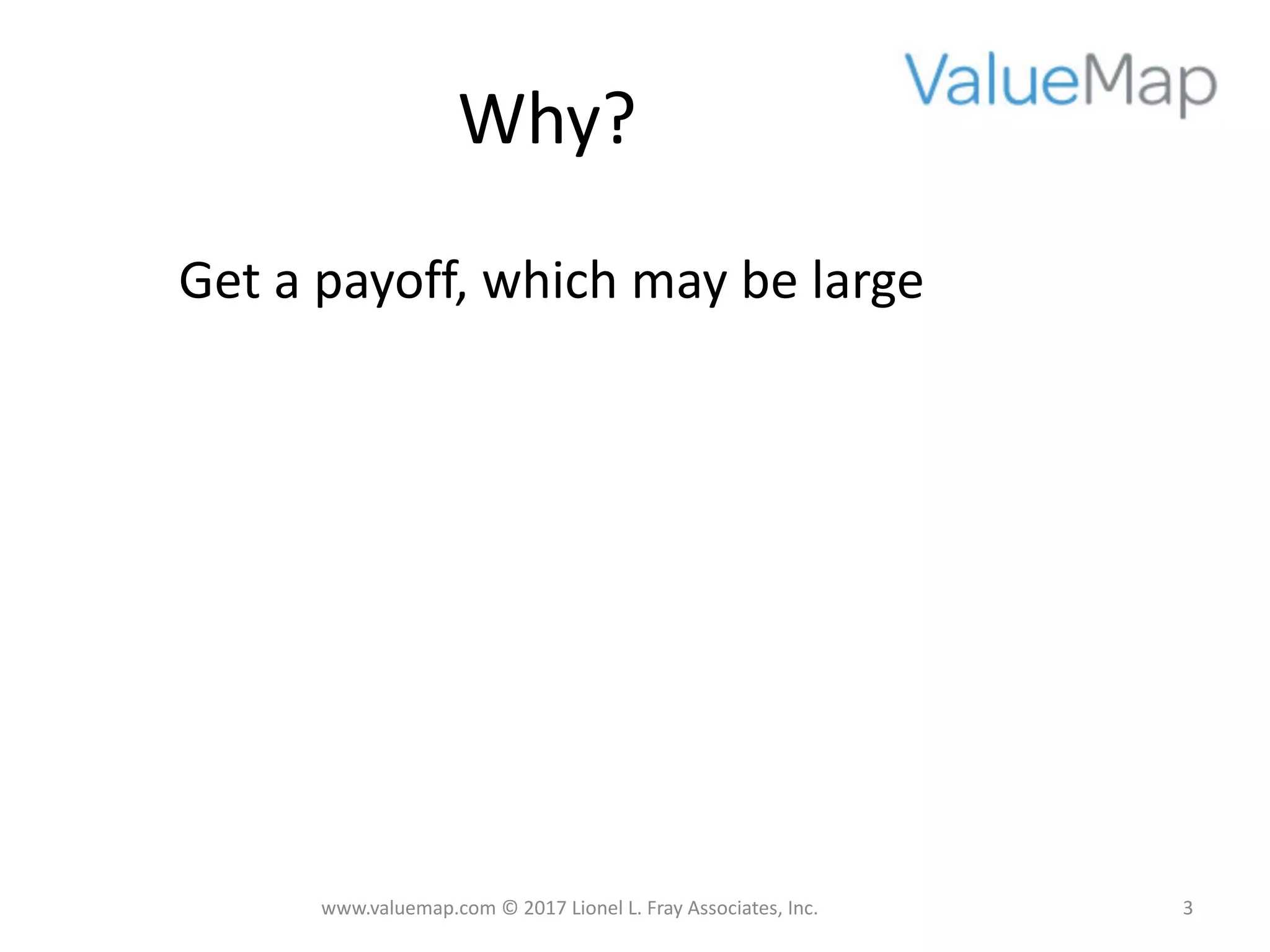 ValueMap

Why?

Get a payoff, which may be large

www.valuemap.com © 2017 Lionel L. Fray Associates, Inc.

3